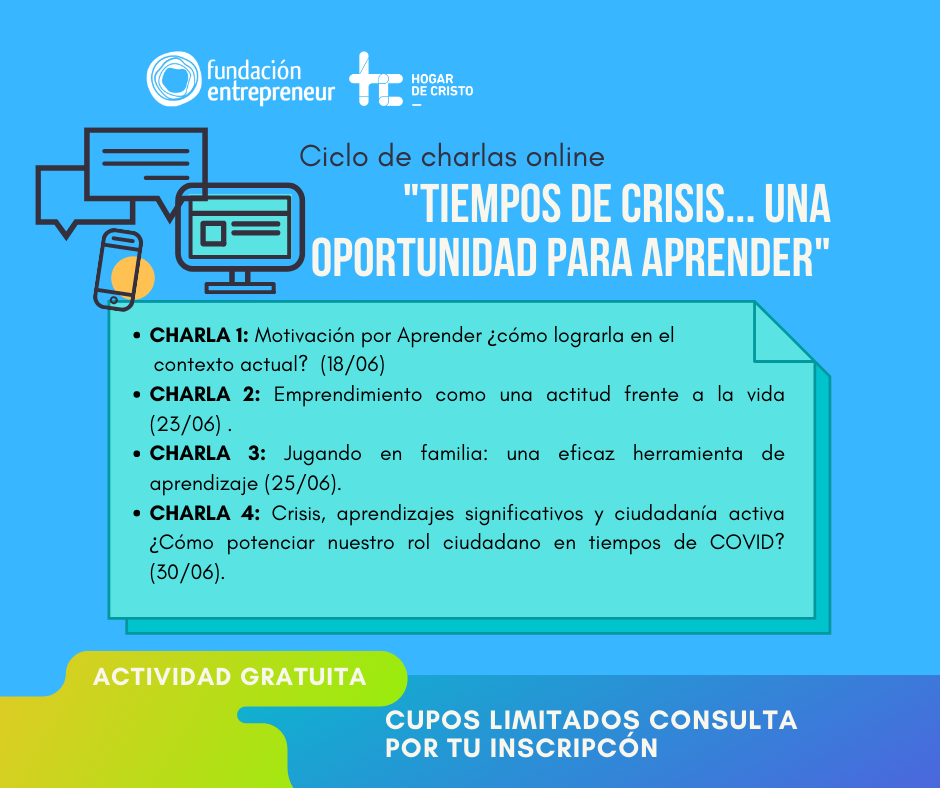 fundación entrepreneur

HOGAR DE CRISTO

Ciclo de charlas online

"TIEMPOS DE CRISIS... UNA OPORTUNIDAD PARA APRENDER"

• CHARLA 1: Motivación por Aprender ¿cómo lograrla en el contexto actual? (18/06)
• CHARLA 2: Emprendimiento como una actitud frente a la vida (23/06) .
• CHARLA 3: Jugando en familia: una eficaz herramienta de aprendizaje (25/06).
• CHARLA 4: Crisis, aprendizajes significativos y ciudadanía activa ¿Cómo potenciar nuestro rol ciudadano en tiempos de COVID? (30/06).

ACTIVIDAD GRATUITA

CUPOS LIMITADOS CONSULTA POR TU INSCRIPCÓN